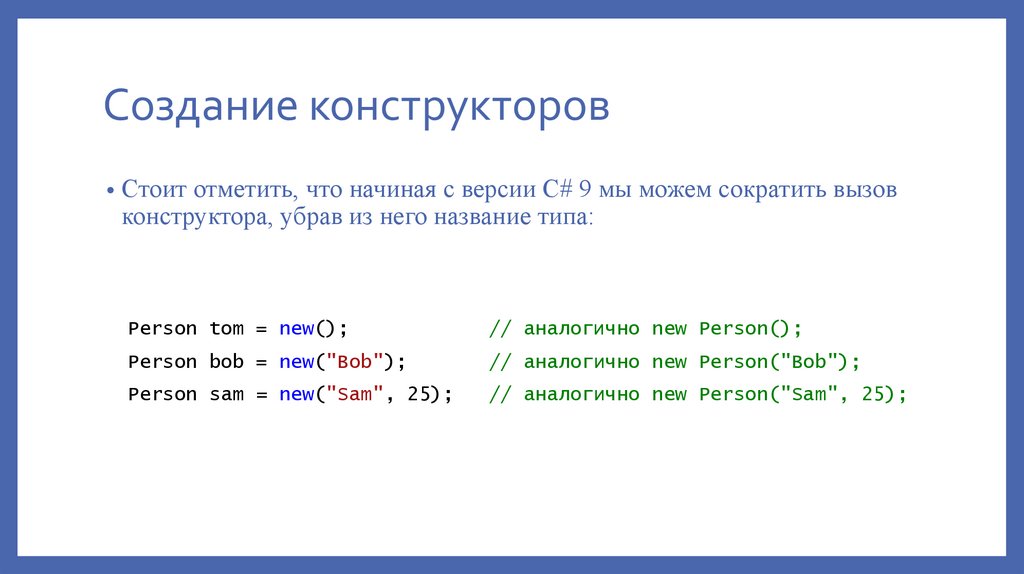 Создание конструкторов

• Стоит отметить, что начиная с версии C# 9 мы можем сократить вызов конструктора, убрав из него название типа:

Person tom = new();            // аналогично new Person();
Person bob = new("Bob");       // аналогично new Person("Bob");
Person sam = new("Sam", 25);   // аналогично new Person("Sam", 25);